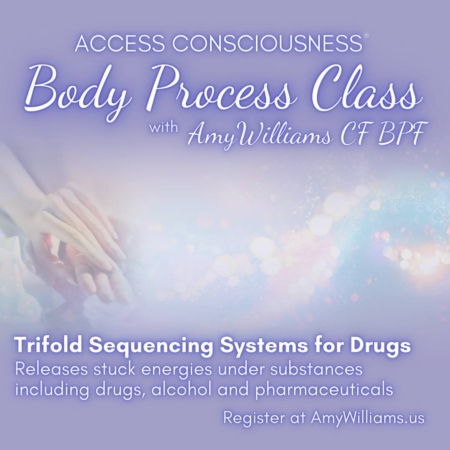 ACCESS CONSCIOUSNESS®

Body Process Class

with Amy Williams CF BPF

Trifold Sequencing Systems for Drugs

Releases stuck energies under substances including drugs, alcohol and pharmaceuticals

Register at AmyWilliams.us